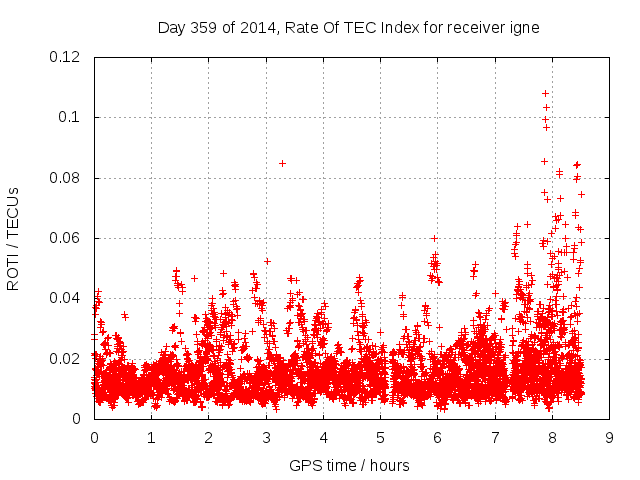 Day 359 of 2014, Rate Of TEC Index for receiver igne

ROTI / TECUs

0.12
0.1
0.08
0.06
0.04
0.02
0

0 1 2 3 4 5 6 7 8 9

GPS time / hours